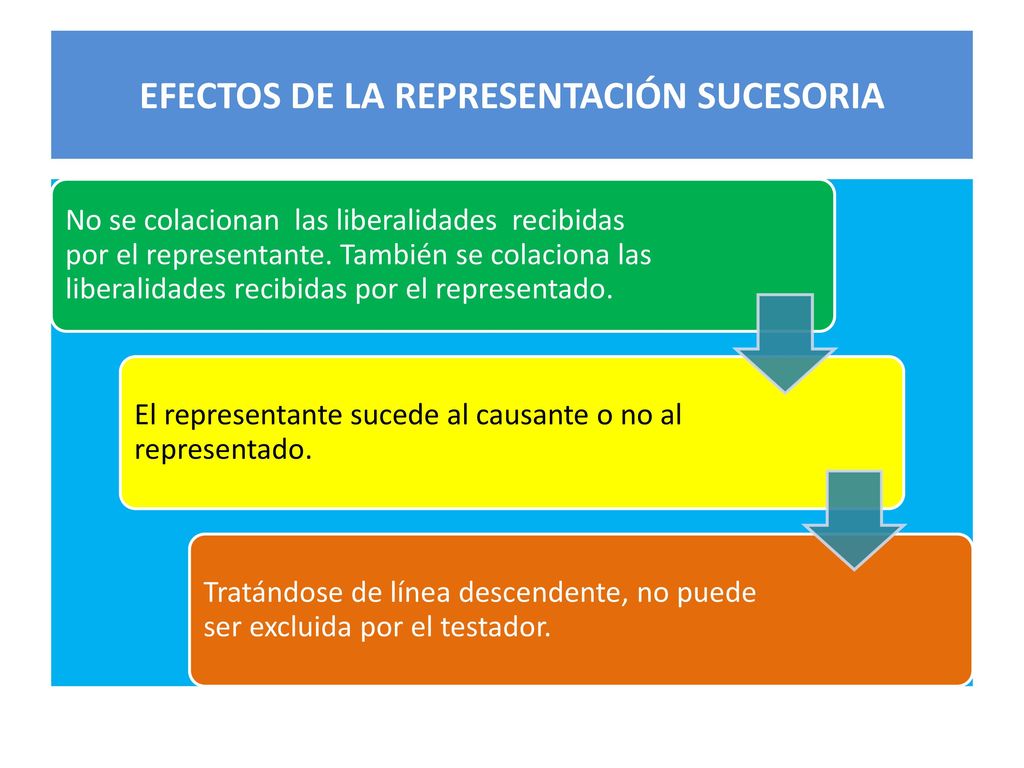 EFECTOS DE LA REPRESENTACIÓN SUCESORIA

No se colacionan las liberalidades recibidas por el representante. También se colaciona las liberalidades recibidas por el representado.

El representante sucede al causante o no al representado.

Tratándose de línea descendente, no puede ser excluida por el testador.